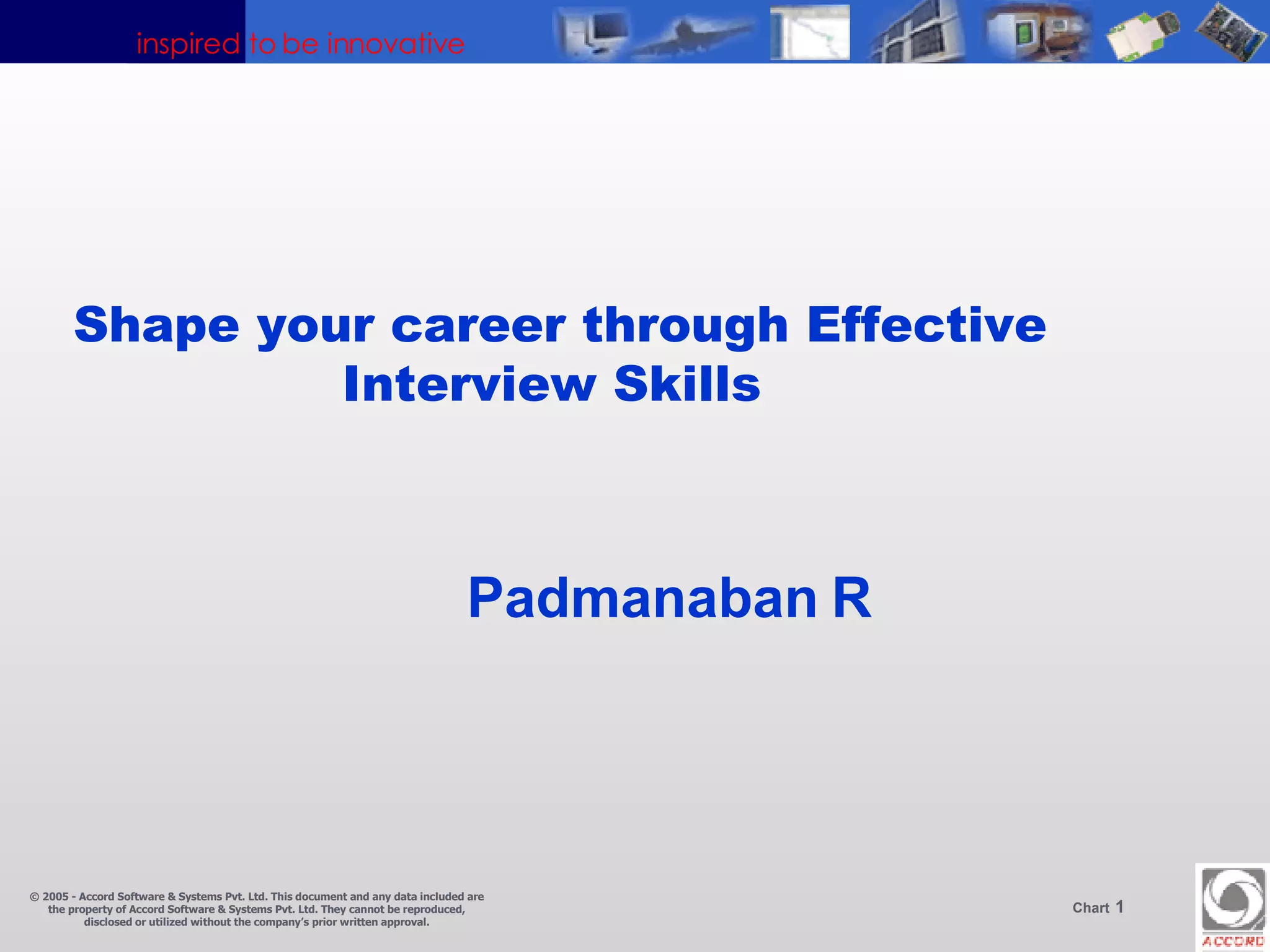 inspired to be innovative

Shape your career through Effective Interview Skills

Padmanaban R

© 2005 - Accord Software & Systems Pvt. Ltd. This document and any data included are the property of Accord Software & Systems Pvt. Ltd. They cannot be reproduced, disclosed or utilized without the company's prior written approval.

Chart 1

ACCORD